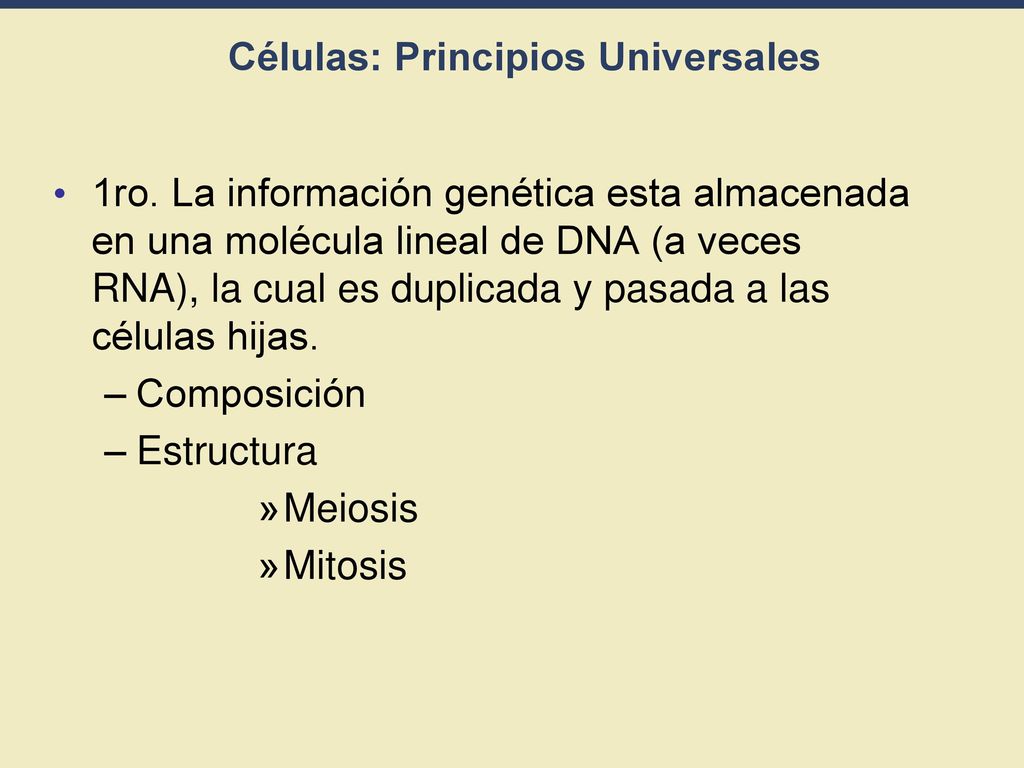 Células: Principios Universales

• 1ro. La información genética esta almacenada en una molécula lineal de DNA (a veces RNA), la cual es duplicada y pasada a las células hijas.
– Composición
– Estructura
» Meiosis
» Mitosis